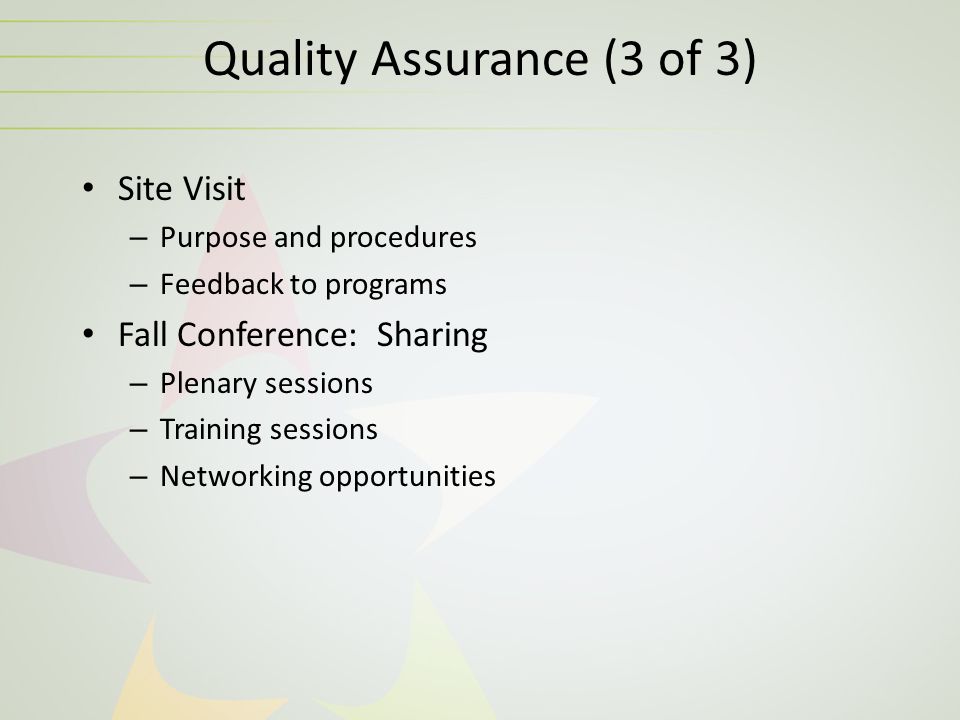 Quality Assurance (3 of 3)

• Site Visit
– Purpose and procedures
– Feedback to programs
• Fall Conference: Sharing
– Plenary sessions
– Training sessions
– Networking opportunities